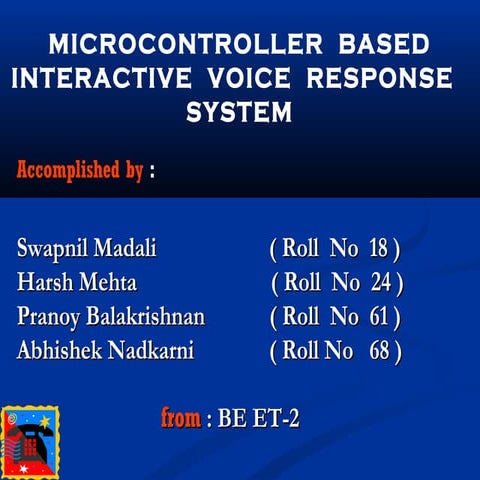 MICROCONTROLLER BASED INTERACTIVE VOICE RESPONSE SYSTEM

Accomplished by :

Swapnil Madali ( Roll No 18 )
Harsh Mehta ( Roll No 24 )
Pranoy Balakrishnan ( Roll No 61 )
Abhishek Nadkarni ( Roll No 68 )

from : BE ET-2